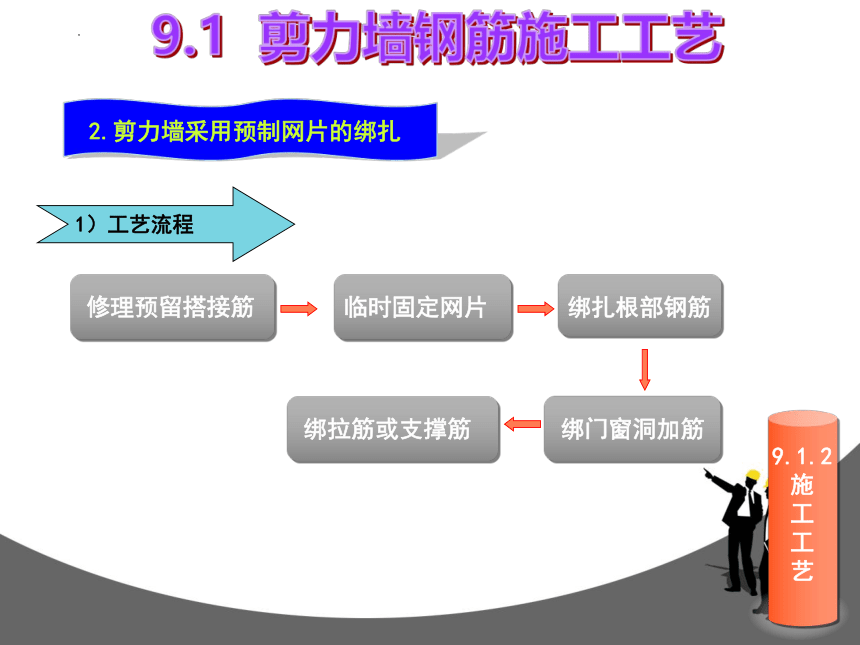 9.1 剪力墙钢筋施工工艺

2. 剪力墙采用预制网片的绑扎

1）工艺流程

修理预留搭接筋

临时固定网片

绑扎根部钢筋

绑门窗洞加筋

绑拉筋或支撑筋

9.1.2 施工工艺